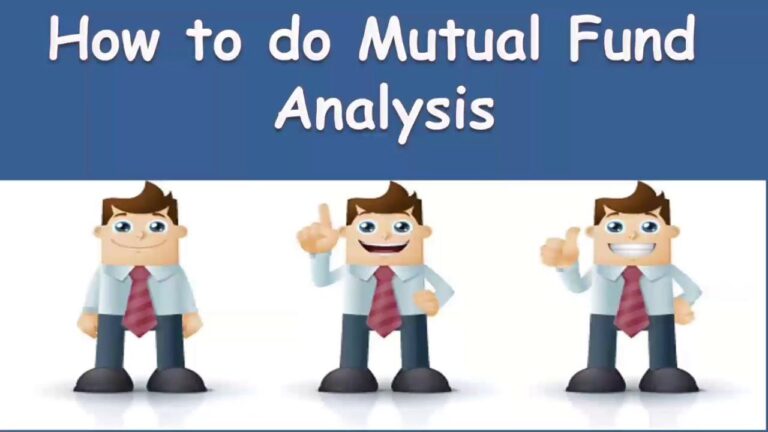 How to do Mutual Fund Analysis